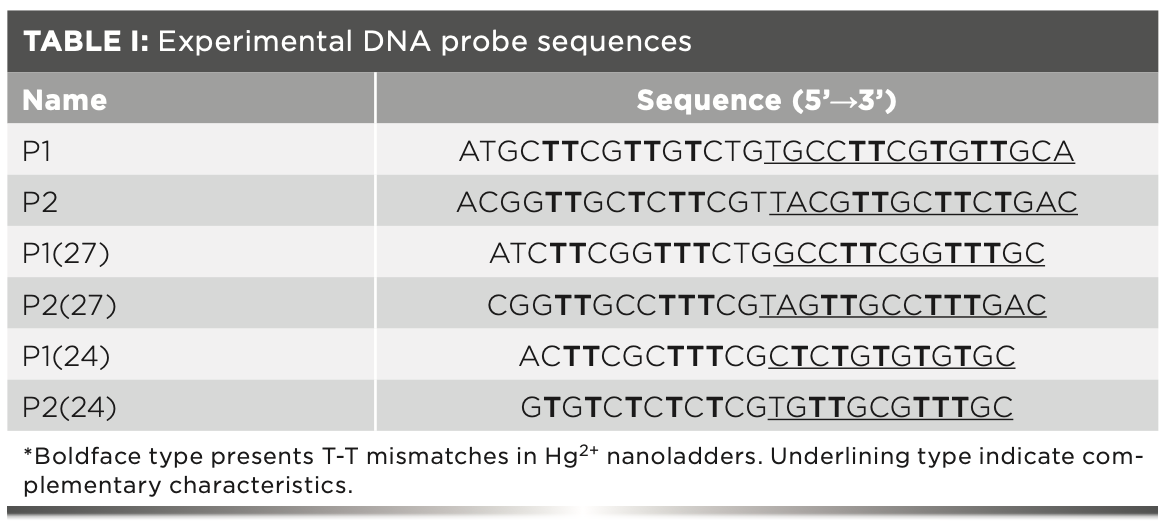 TABLE I: Experimental DNA probe sequences

| Name | Sequence (5'→3') |
|---|---|
| P1 | ATGCTTCGTTGTCTGTGCCTTCGTGTTGCA |
| P2 | ACGGTTGCTCTTCGTTACGTTGCTTCTGAC |
| P1(27) | ATCTTCGGTTTCTGGCCTTCGGTTTGC |
| P2(27) | CGGTTGCCTTTCGTAGTTGCCTTTGAC |
| P1(24) | ACTTCGCTTTCGCTCTGTGTGTGC |
| P2(24) | GTGTCTCTCTCGTGTTGCGTTTGC |

*Boldface type presents T-T mismatches in $Hg^{2+}$ nanoladders. Underlining type indicate complementary characteristics.